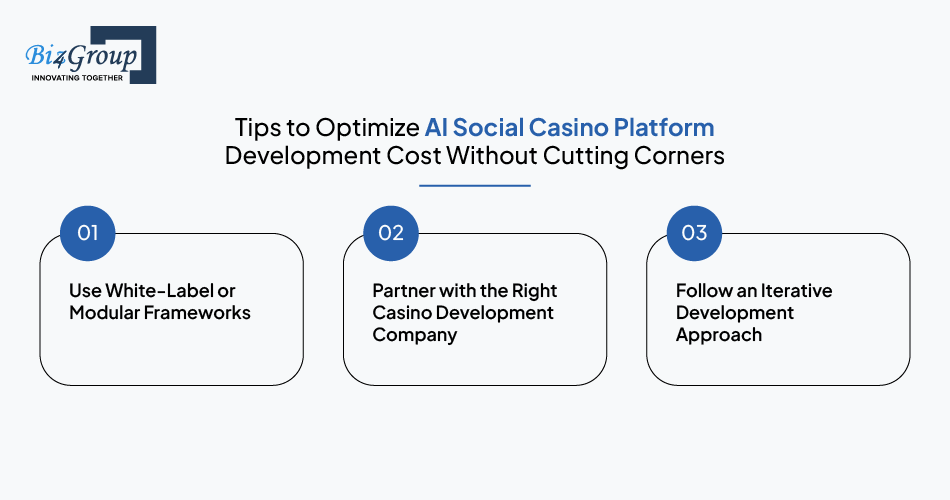 Biz4Group
INNOVATING TOGETHER

Tips to Optimize AI Social Casino Platform Development Cost Without Cutting Corners

01
Use White-Label or Modular Frameworks

02
Partner with the Right Casino Development Company

03
Follow an Iterative Development Approach